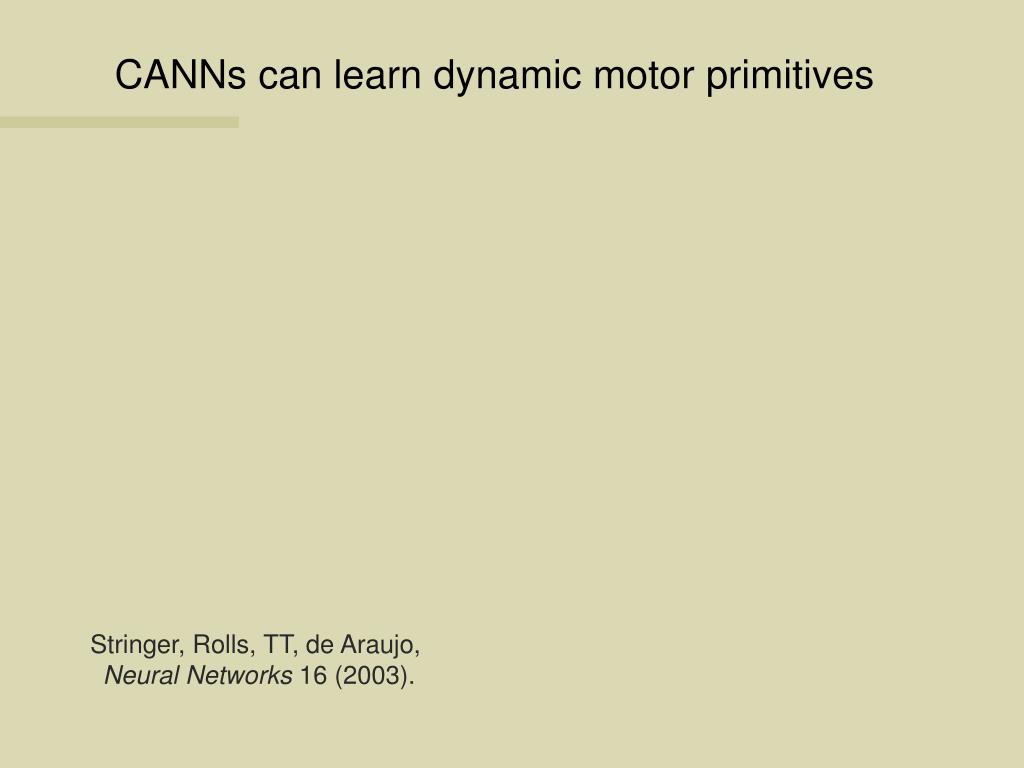 CANNs can learn dynamic motor primitives

Stringer, Rolls, TT, de Araujo,
Neural Networks 16 (2003).